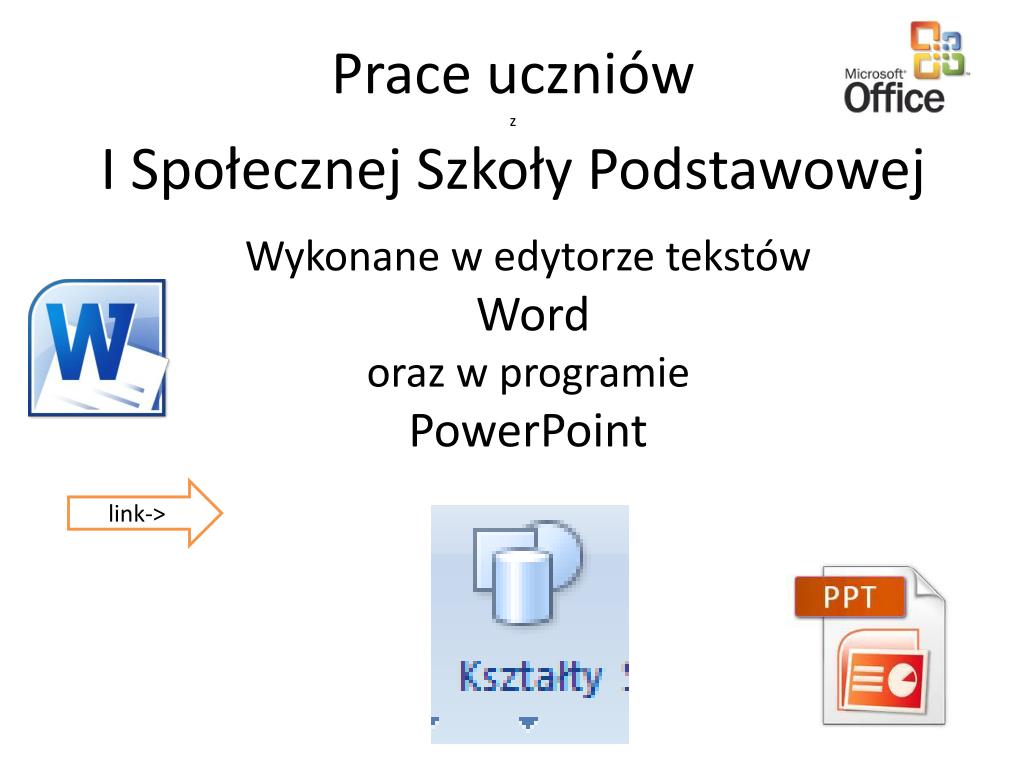 Prace uczniów
z
I Społecznej Szkoły Podstawowej

Microsoft Office

Wykonane w edytorze tekstów
Word
oraz w programie
PowerPoint

W

link->

Kształty

PPT